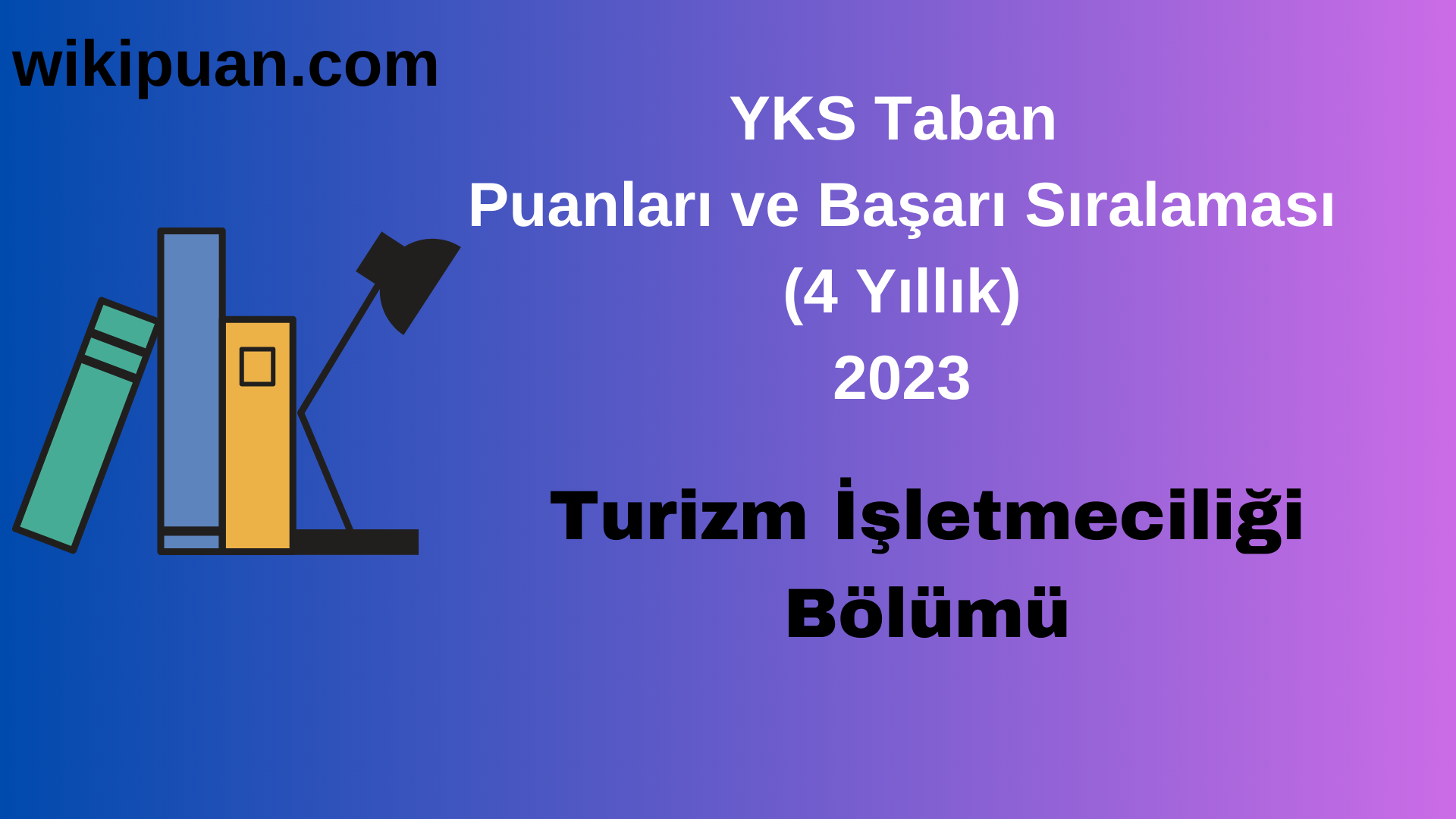 wikipuan.com

YKS Taban
Puanları ve Başarı Sıralaması
(4 Yıllık)
2023

Turizm İşletmeciliği
Bölümü